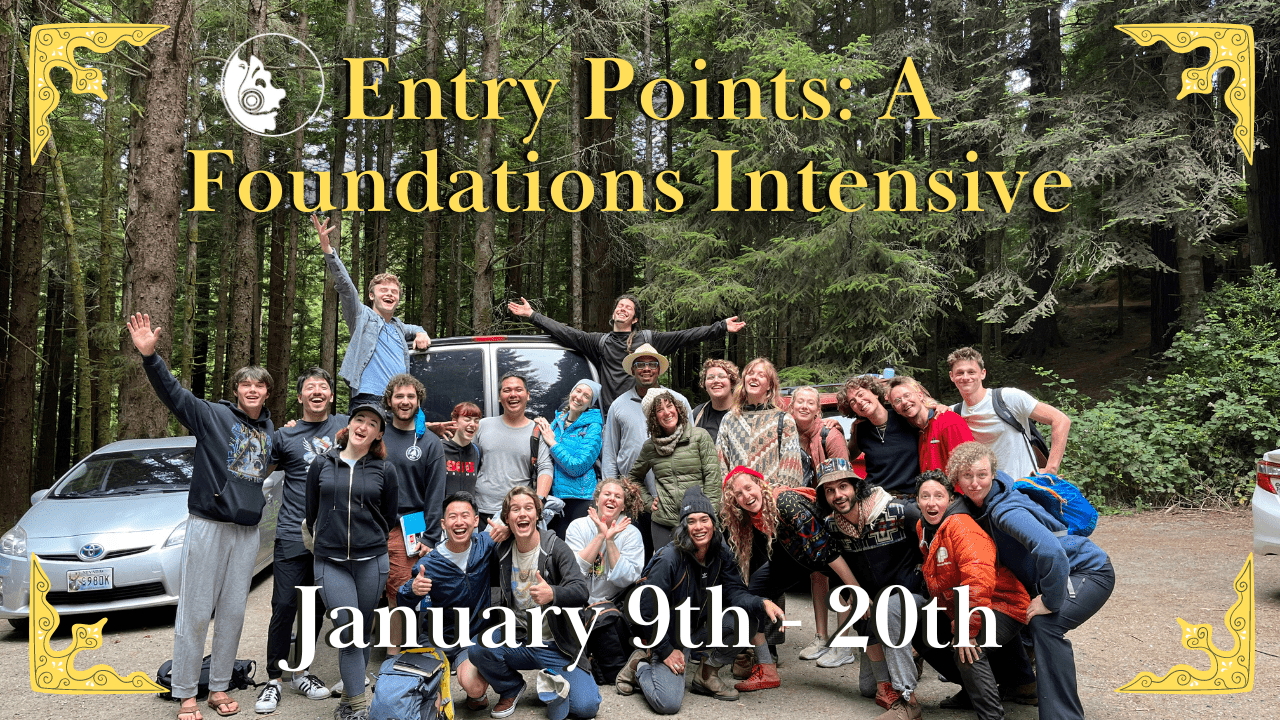 Entry Points: A Foundations Intensive

January 9th - 20th